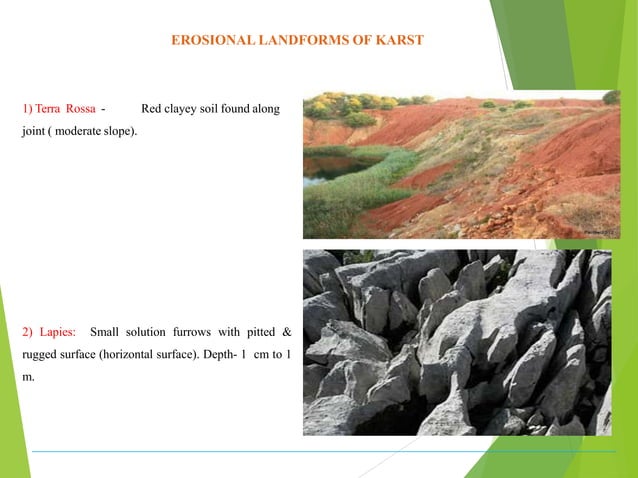 EROSIONAL LANDFORMS OF KARST

1) Terra Rossa - Red clayey soil found along joint ( moderate slope).

2) Lapies: Small solution furrows with pitted & rugged surface (horizontal surface). Depth- 1 cm to 1 m.